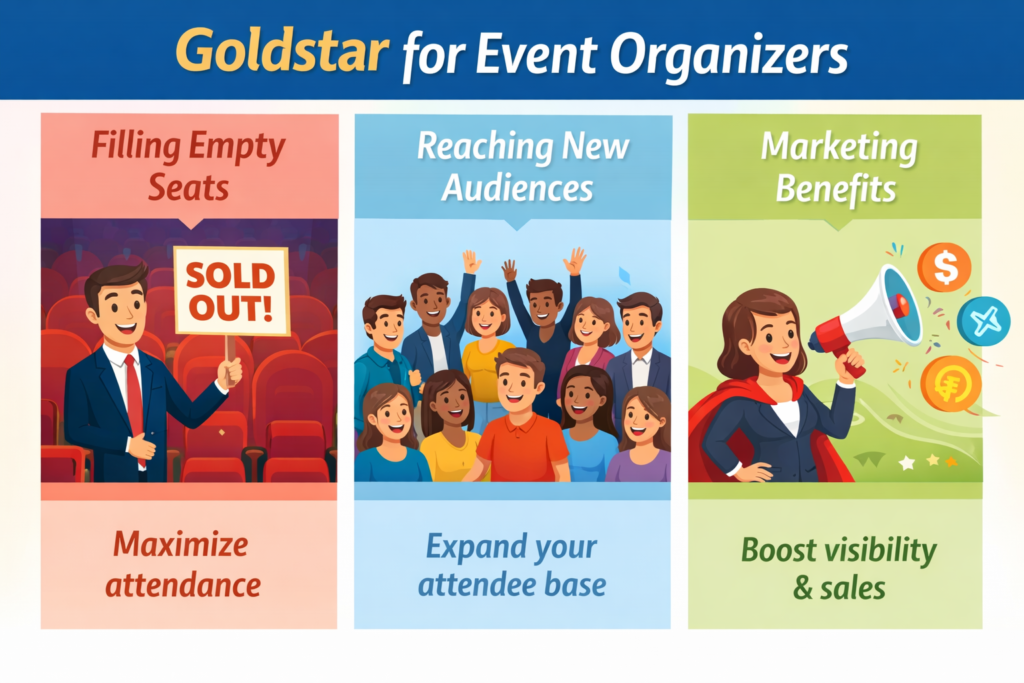 Goldstar for Event Organizers

Filling Empty Seats

SOLD OUT!

Maximize attendance

Reaching New Audiences

Expand your attendee base

Marketing Benefits

$

Boost visibility & sales